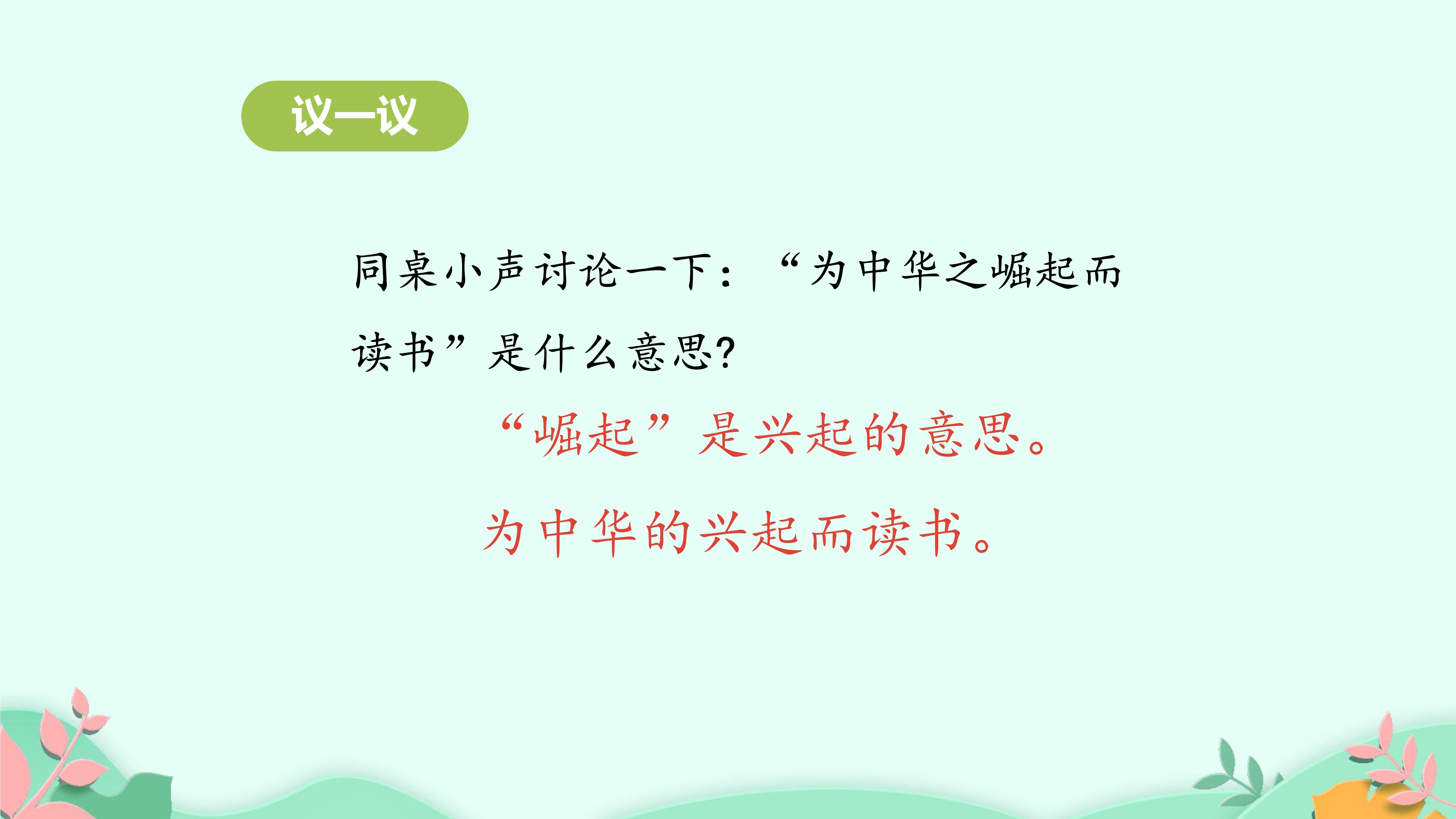 议一议

同桌小声讨论一下：“为中华之崛起而读书”是什么意思?

“崛起”是兴起的意思。

为中华的兴起而读书。